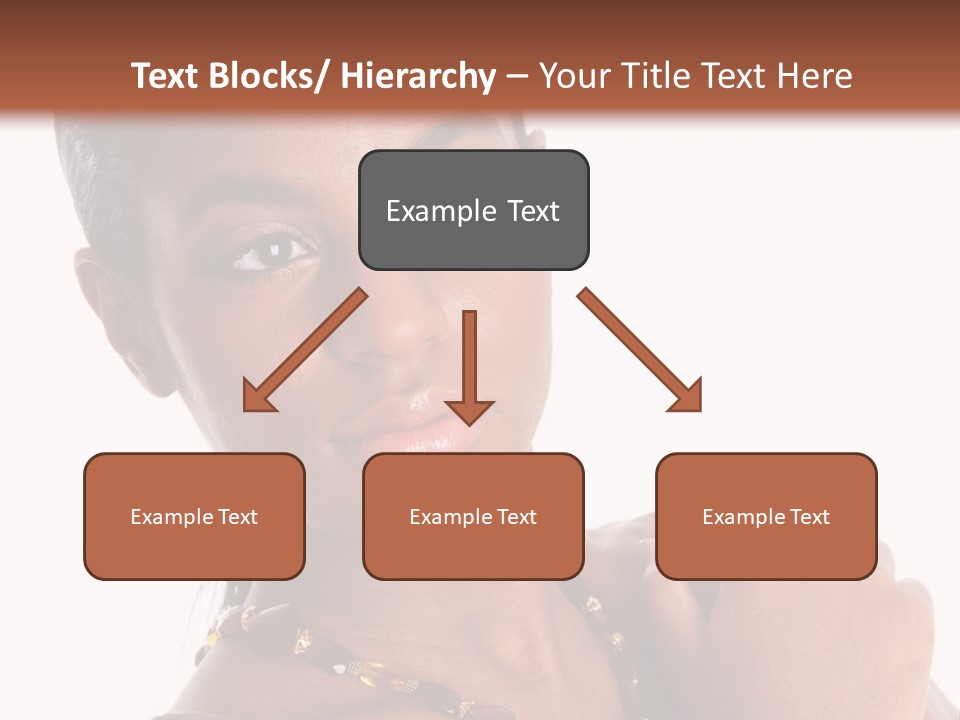 Text Blocks/ Hierarchy – Your Title Text Here

Example Text

Example Text

Example Text

Example Text